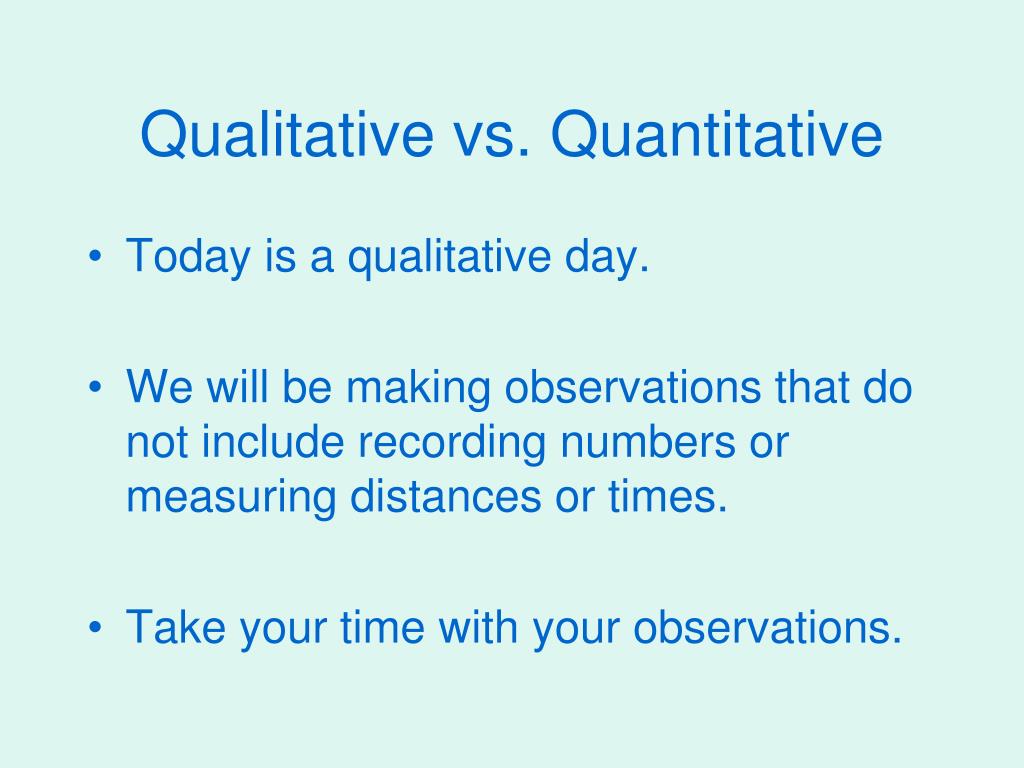 Qualitative vs. Quantitative

• Today is a qualitative day.

• We will be making observations that do not include recording numbers or measuring distances or times.

• Take your time with your observations.